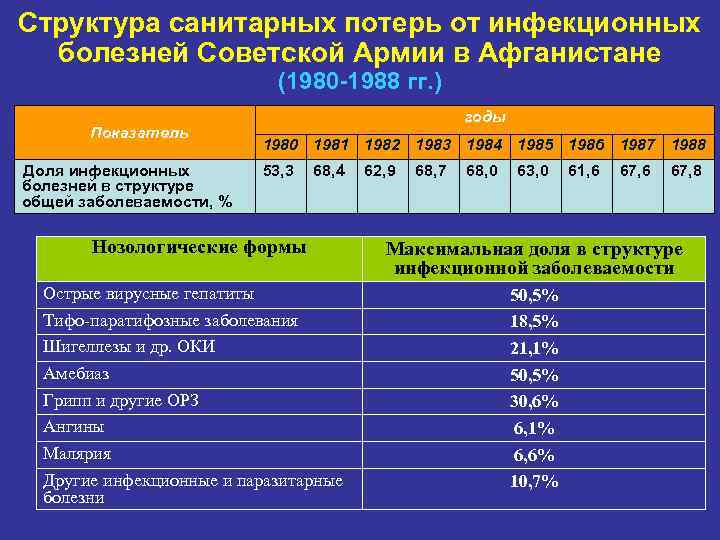 Структура санитарных потерь от инфекционных болезней Советской Армии в Афганистане
(1980-1988 гг.)

| Показатель | годы | | | | | | | | |
|---|---|---|---|---|---|---|---|---|---|
| | 1980 | 1981 | 1982 | 1983 | 1984 | 1985 | 1986 | 1987 | 1988 |
| Доля инфекционных болезней в структуре общей заболеваемости, % | 53,3 | 68,4 | 62,9 | 68,7 | 68,0 | 63,0 | 61,6 | 67,6 | 67,8 |

| Нозологические формы | Максимальная доля в структуре инфекционной заболеваемости |
|---|---|
| Острые вирусные гепатиты | 50,5% |
| Тифо-паратифозные заболевания | 18,5% |
| Шигеллезы и др. ОКИ | 21,1% |
| Амебиаз | 50,5% |
| Грипп и другие ОРЗ | 30,6% |
| Ангины | 6,1% |
| Малярия | 6,6% |
| Другие инфекционные и паразитарные болезни | 10,7% |